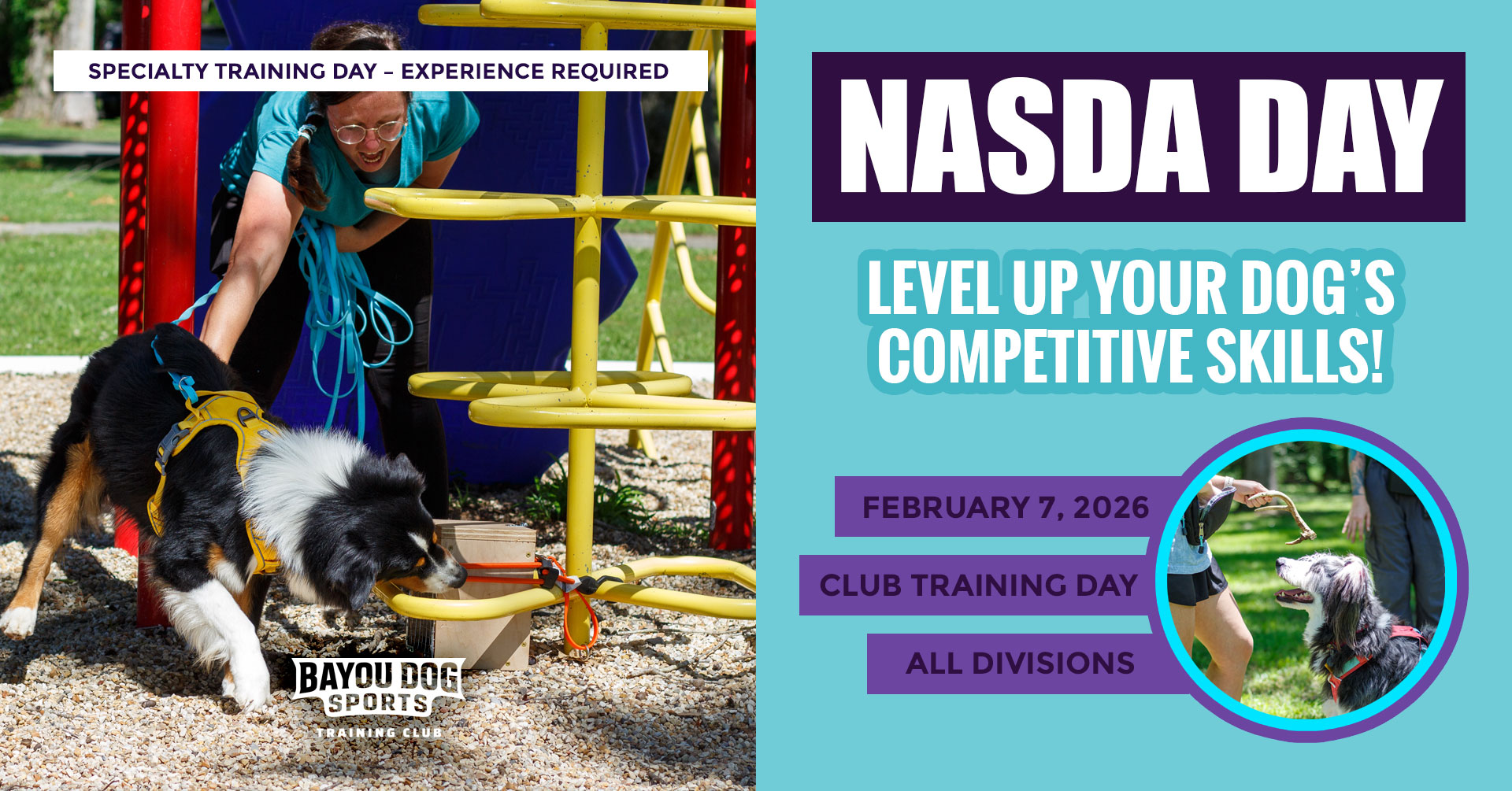 SPECIALTY TRAINING DAY – EXPERIENCE REQUIRED

BAYOU DOG SPORTS
TRAINING CLUB

NASDA DAY

LEVEL UP YOUR DOG'S COMPETITIVE SKILLS!

FEBRUARY 7, 2026

CLUB TRAINING DAY

ALL DIVISIONS